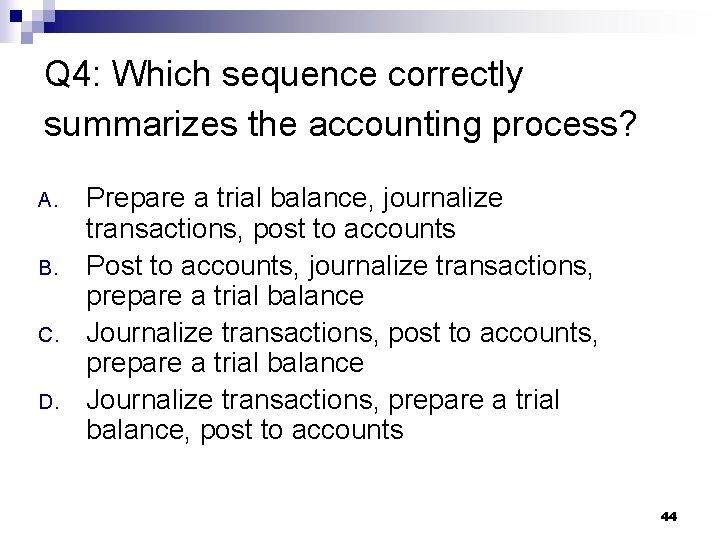 Q4: Which sequence correctly summarizes the accounting process?

A. Prepare a trial balance, journalize transactions, post to accounts
B. Post to accounts, journalize transactions, prepare a trial balance
C. Journalize transactions, post to accounts, prepare a trial balance
D. Journalize transactions, prepare a trial balance, post to accounts

44